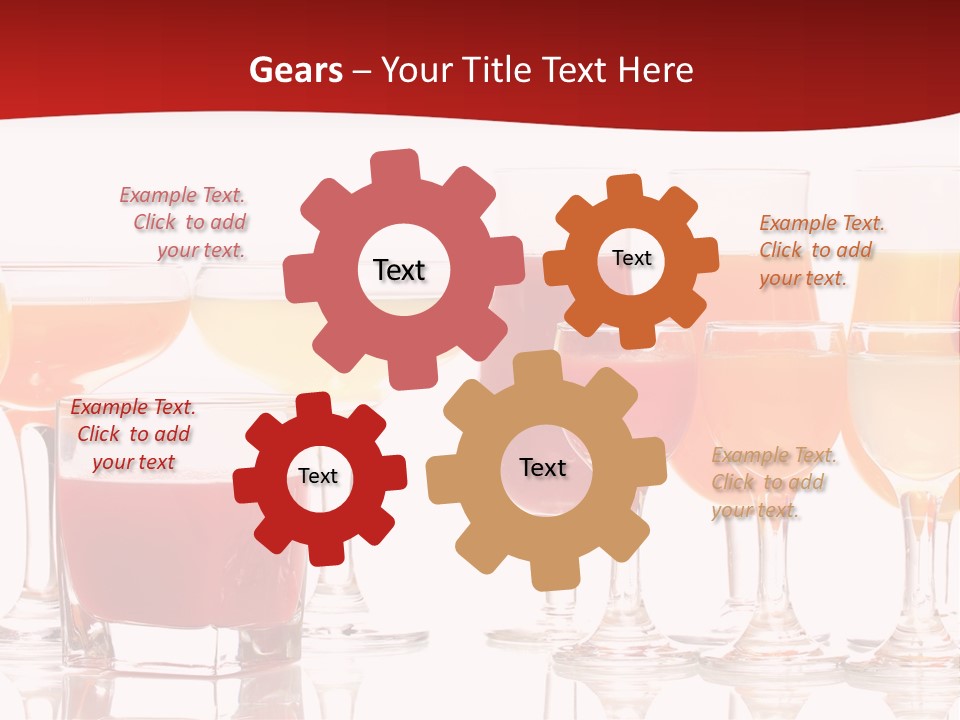 Gears – Your Title Text Here

Example Text. Click to add your text.

Text

Text

Example Text. Click to add your text.

Example Text. Click to add your text

Text

Text

Example Text. Click to add your text.